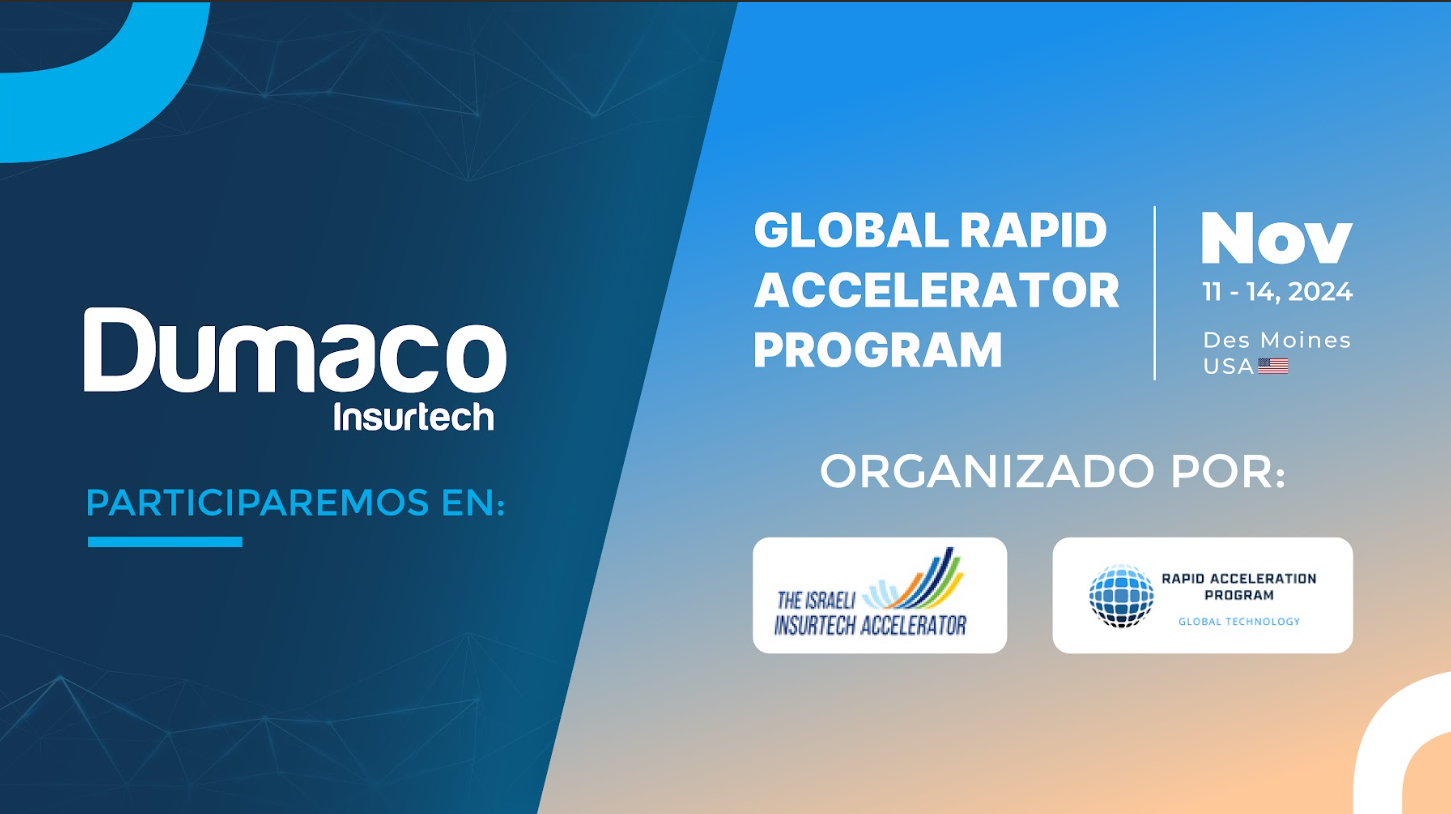 Dumaco
Insurtech

PARTICIPAREMOS EN:

GLOBAL RAPID ACCELERATOR PROGRAM

Nov
11 - 14, 2024
Des Moines
USA

ORGANIZADO POR:

THE ISRAELI INSURTECH ACCELERATOR

RAPID ACCELERATION PROGRAM
GLOBAL TECHNOLOGY